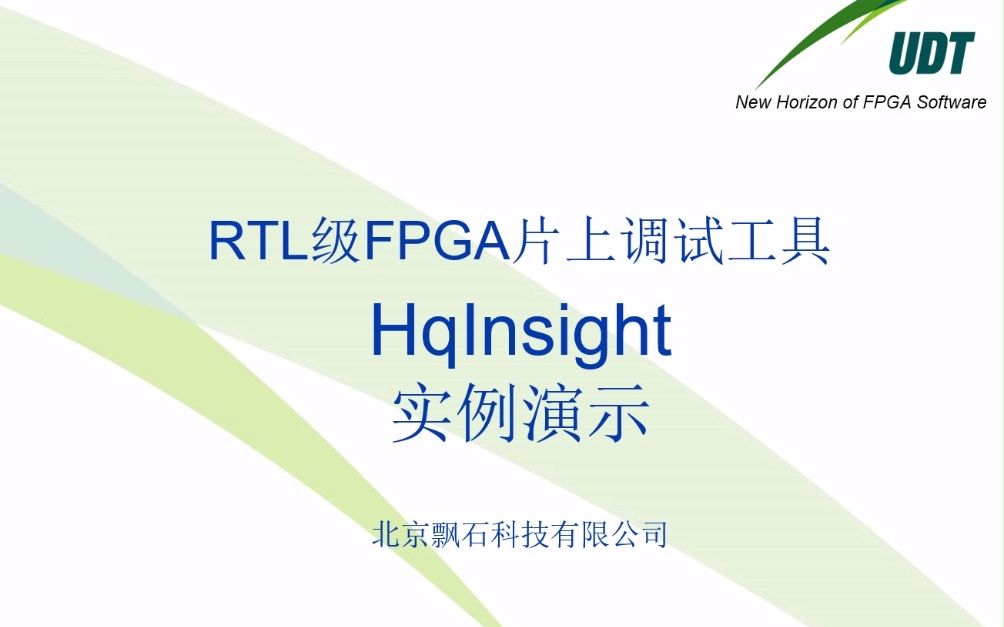 UDT
New Horizon of FPGA Software

RTL级FPGA片上调试工具
HqInsight
实例演示

北京飘石科技有限公司